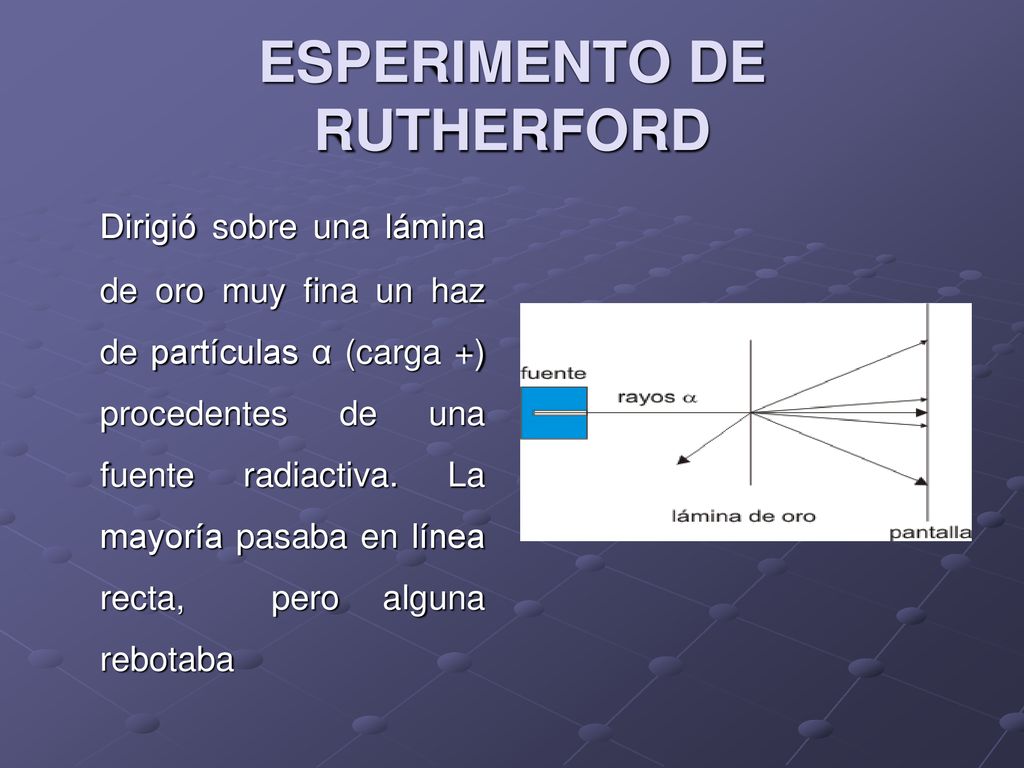 ESPERIMENTO DE RUTHERFORD

Dirigió sobre una lámina de oro muy fina un haz de partículas α (carga +) procedentes de una fuente radiactiva. La mayoría pasaba en línea recta, pero alguna rebotaba

fuente

rayos $\alpha$

lámina de oro

pantalla